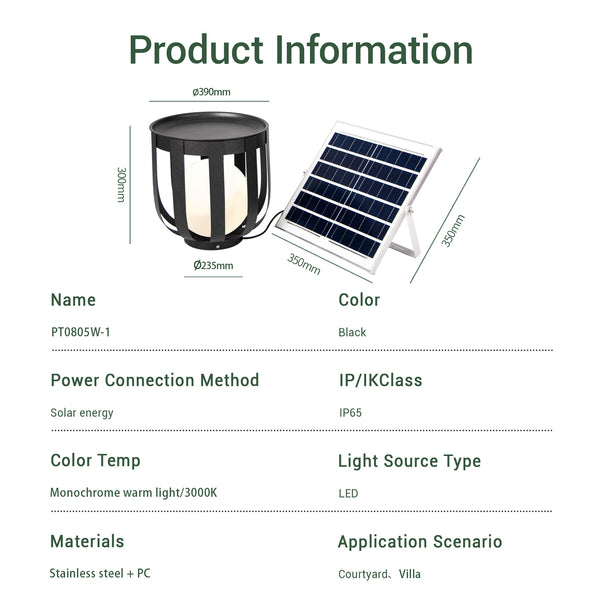 Product Information

ø390mm

300mm

Ø235mm

350mm

350mm

Name

PT0805W-1

Color

Black

Power Connection Method

Solar energy

IP/IKClass

IP65

Color Temp

Monochrome warm light/3000K

Light Source Type

LED

Materials

Stainless steel + PC

Application Scenario

Courtyard、Villa